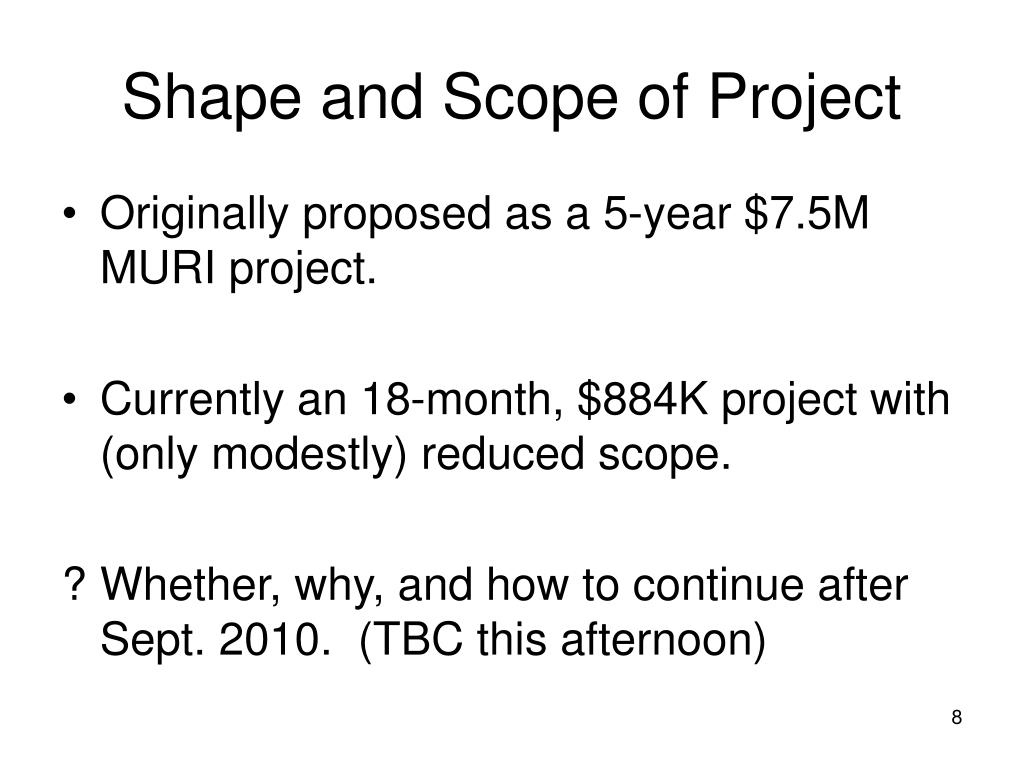 Shape and Scope of Project

• Originally proposed as a 5-year \$7.5M MURI project.

• Currently an 18-month, \$884K project with (only modestly) reduced scope.

? Whether, why, and how to continue after Sept. 2010. (TBC this afternoon)

8